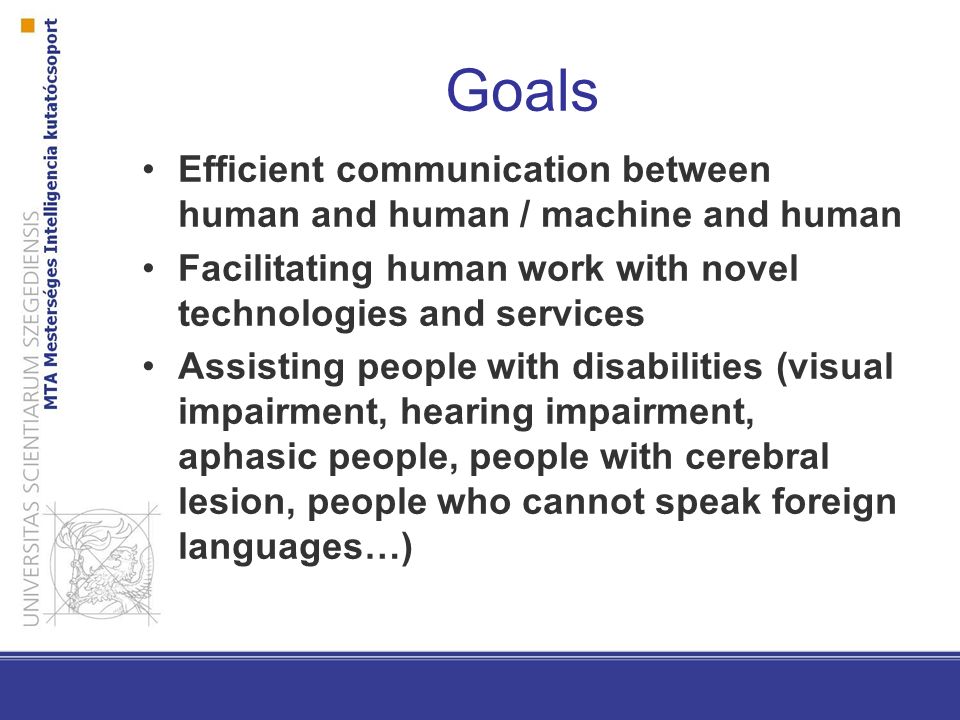 UNIVERSITAS SCIENTIARUM SZEGEDIENSIS
MTA Mesterséges Intelligencia kutatócsoport

Goals

• Efficient communication between human and human / machine and human
• Facilitating human work with novel technologies and services
• Assisting people with disabilities (visual impairment, hearing impairment, aphasic people, people with cerebral lesion, people who cannot speak foreign languages…)